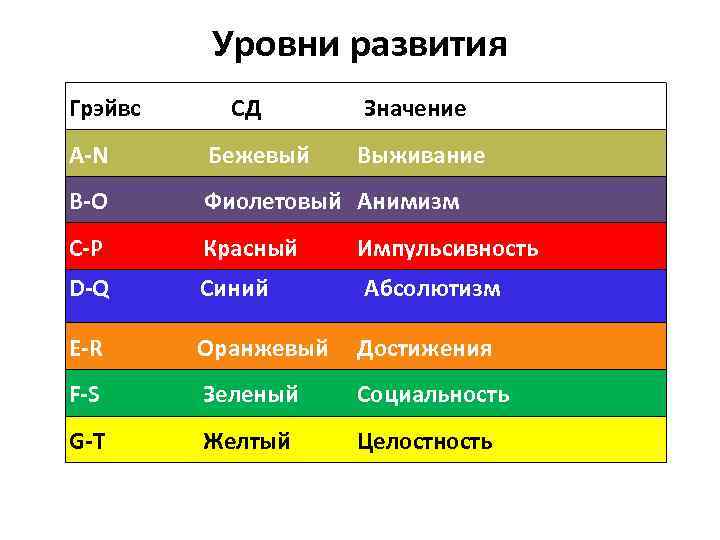 Уровни развития

| Грэйвс | СД | Значение |
|---|---|---|
| A-N | Бежевый | Выживание |
| B-O | Фиолетовый | Анимизм |
| C-P | Красный | Импульсивность |
| D-Q | Синий | Абсолютизм |
| E-R | Оранжевый | Достижения |
| F-S | Зеленый | Социальность |
| G-T | Желтый | Целостность |